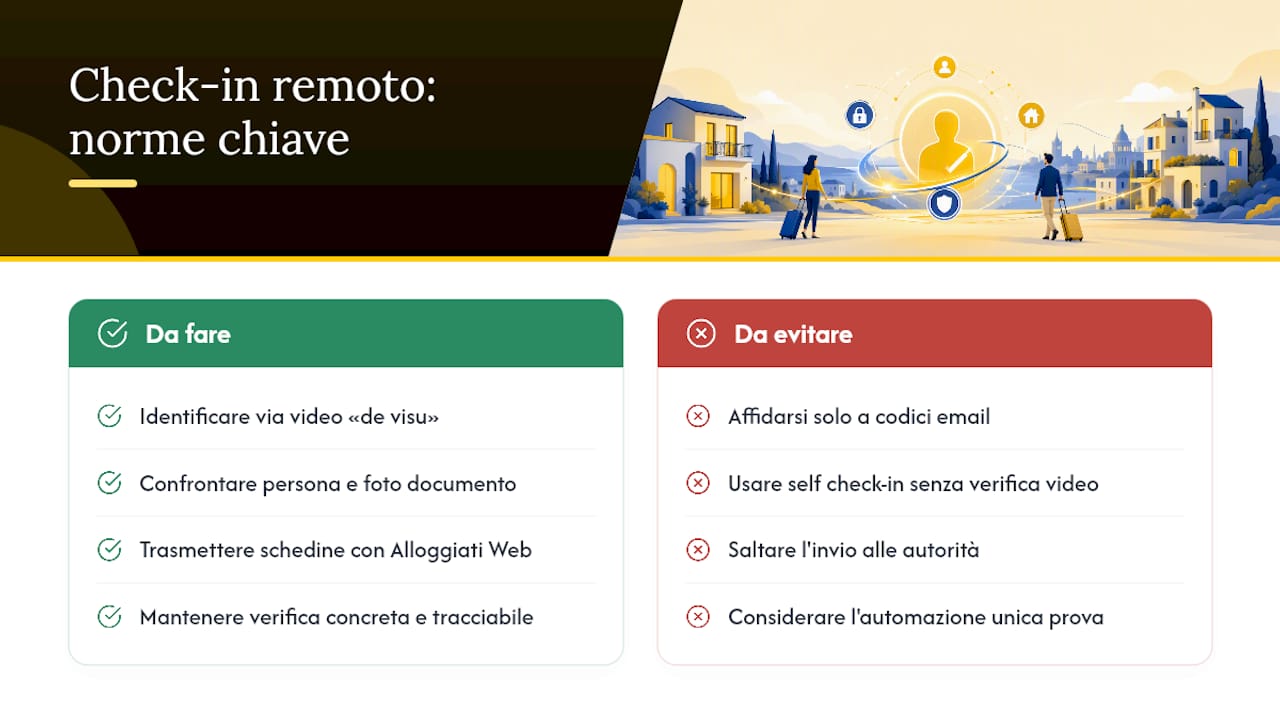 Check-in remoto: norme chiave

Da fare

Identificare via video «de visu»

Confrontare persona e foto documento

Trasmettere schedine con Alloggiati Web

Mantenere verifica concreta e tracciabile

Da evitare

Affidarsi solo a codici email

Usare self check-in senza verifica video

Saltare l'invio alle autorità

Considerare l'automazione unica prova